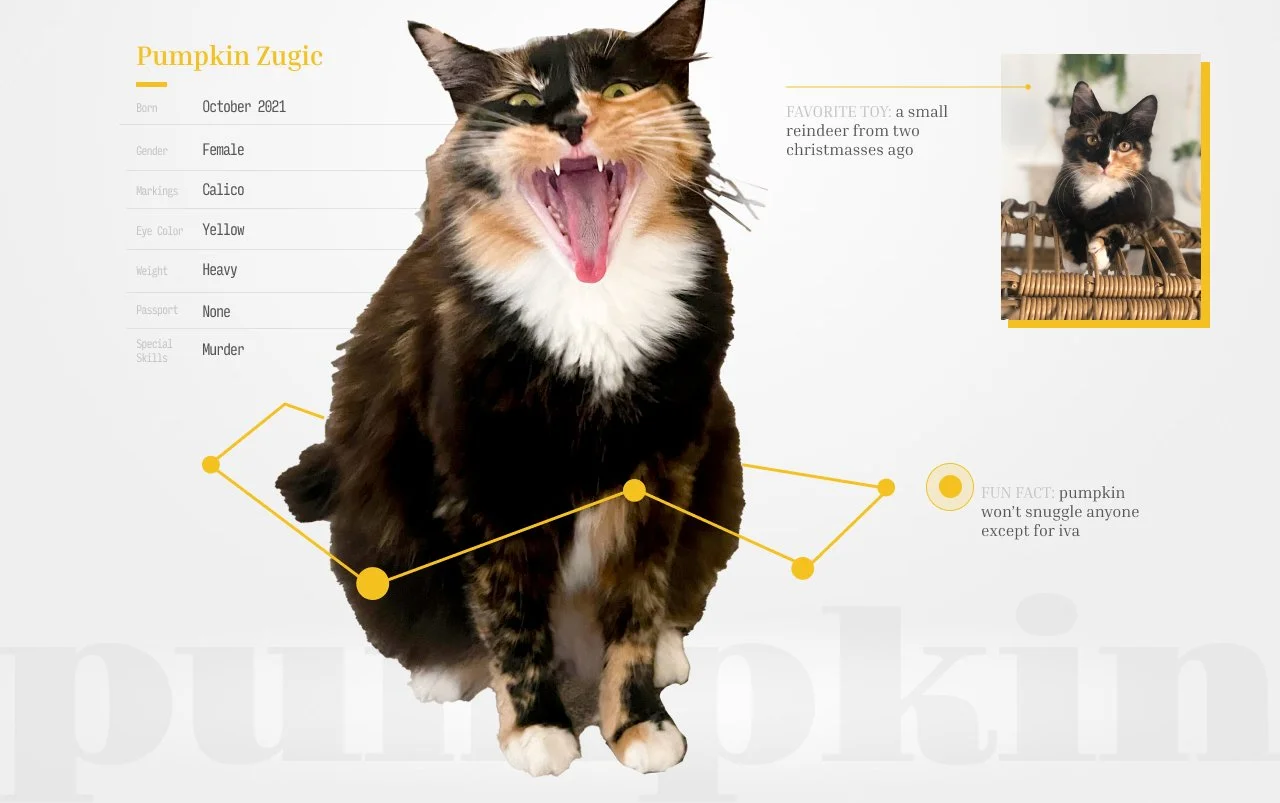 Pumpkin Zugic

| | |
|---|---|
| Born | October 2021 |
| Gender | Female |
| Markings | Calico |
| Eye Color | Yellow |
| Weight | Heavy |
| Passport | None |
| Special Skills | Murder |

FAVORITE TOY: a small reindeer from two christmasses ago

FUN FACT: pumpkin won't snuggle anyone except for iva

pumpkin